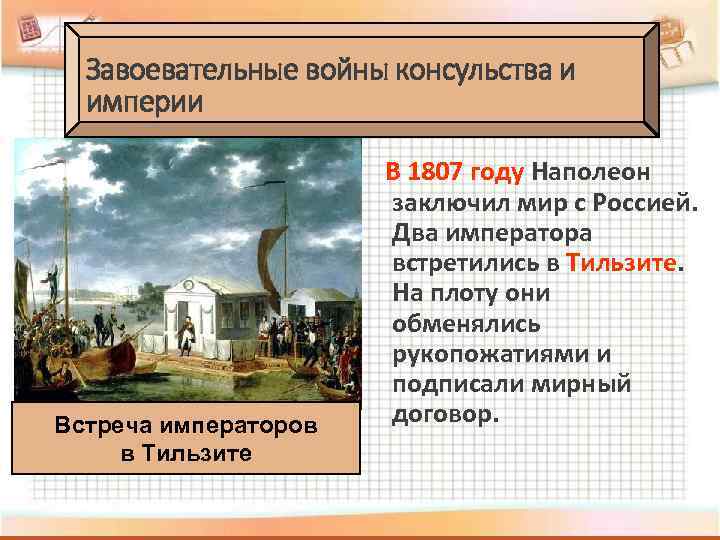 Завоевательные войны консульства и империи

В 1807 году Наполеон заключил мир с Россией. Два императора встретились в Тильзите. На плоту они обменялись рукопожатиями и подписали мирный договор.

Встреча императоров в Тильзите